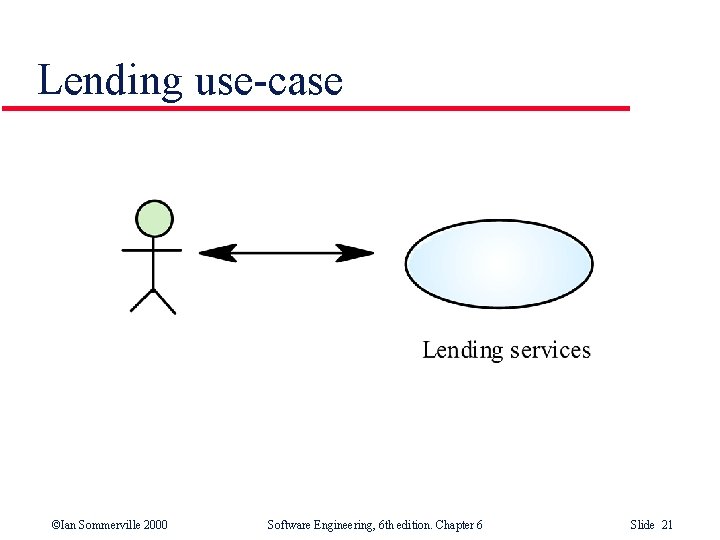 Lending use-case

Lending services

©Ian Sommerville 2000

Software Engineering, 6th edition. Chapter 6

Slide 21